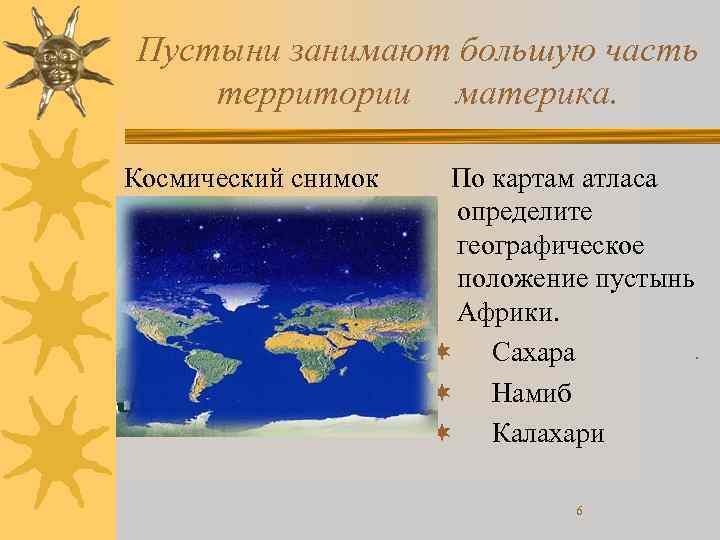 Пустыни занимают большую часть территории материка.

Космический снимок

По картам атласа определите географическое положение пустынь Африки.

Сахара

Намиб

Калахари

6